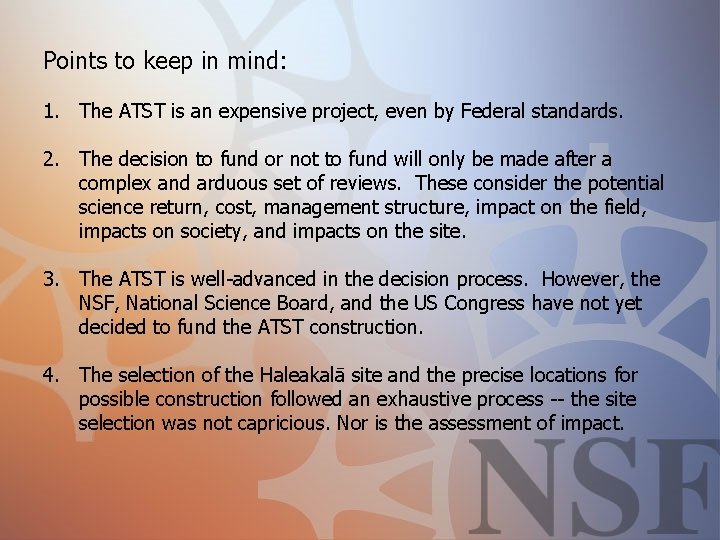 Points to keep in mind:

1. The ATST is an expensive project, even by Federal standards.

2. The decision to fund or not to fund will only be made after a complex and arduous set of reviews. These consider the potential science return, cost, management structure, impact on the field, impacts on society, and impacts on the site.

3. The ATST is well-advanced in the decision process. However, the NSF, National Science Board, and the US Congress have not yet decided to fund the ATST construction.

4. The selection of the Haleakalā site and the precise locations for possible construction followed an exhaustive process -- the site selection was not capricious. Nor is the assessment of impact.

NSF